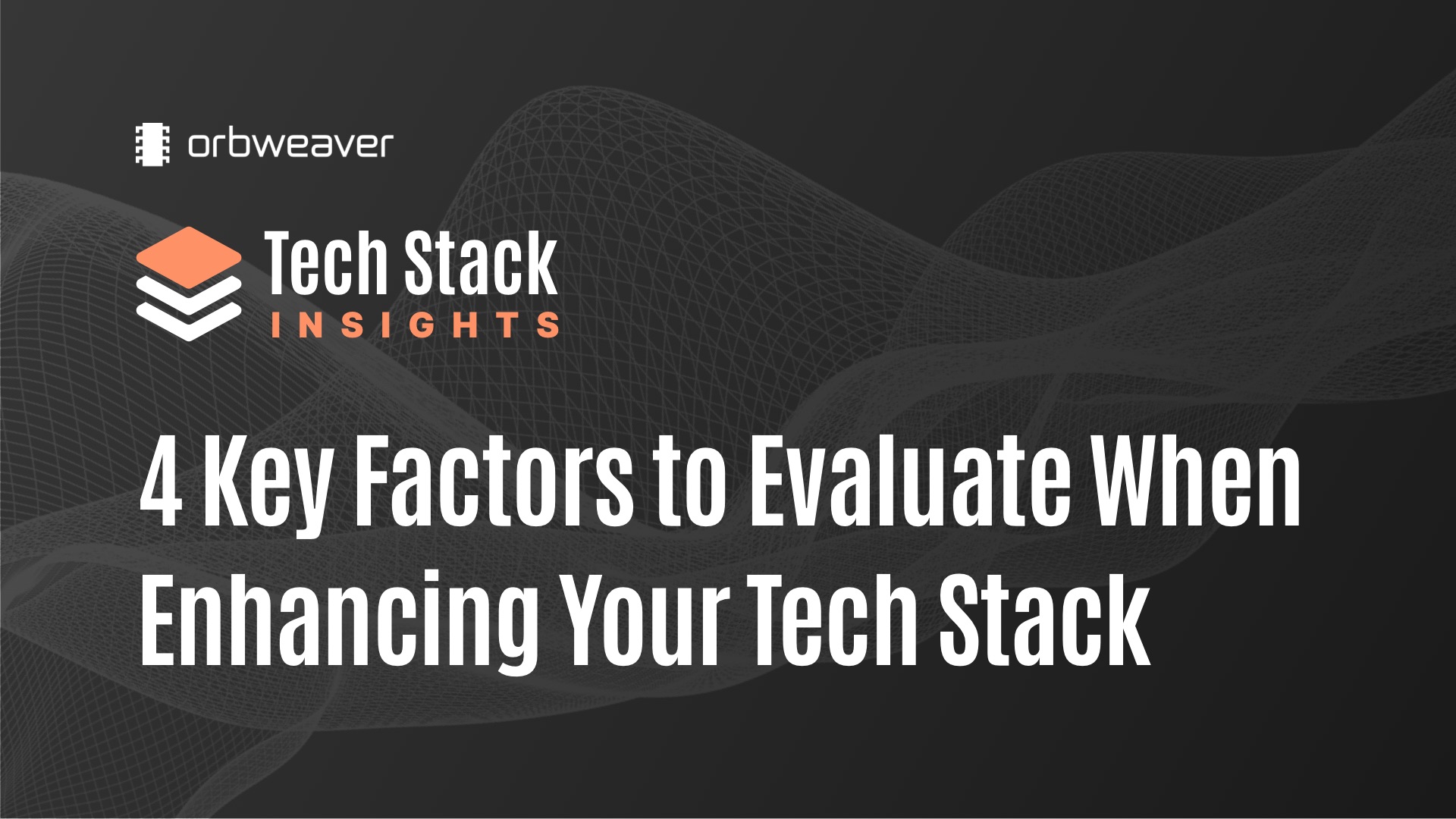 orbweaver

Tech Stack
INSIGHTS

4 Key Factors to Evaluate When Enhancing Your Tech Stack